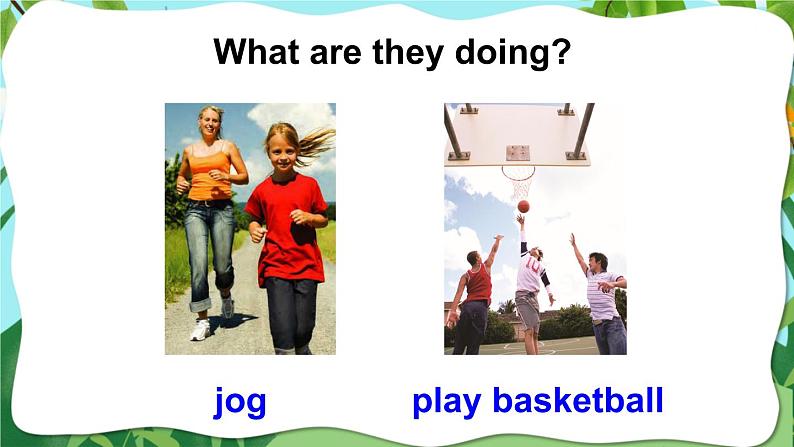 What are they doing?

jog

play basketball